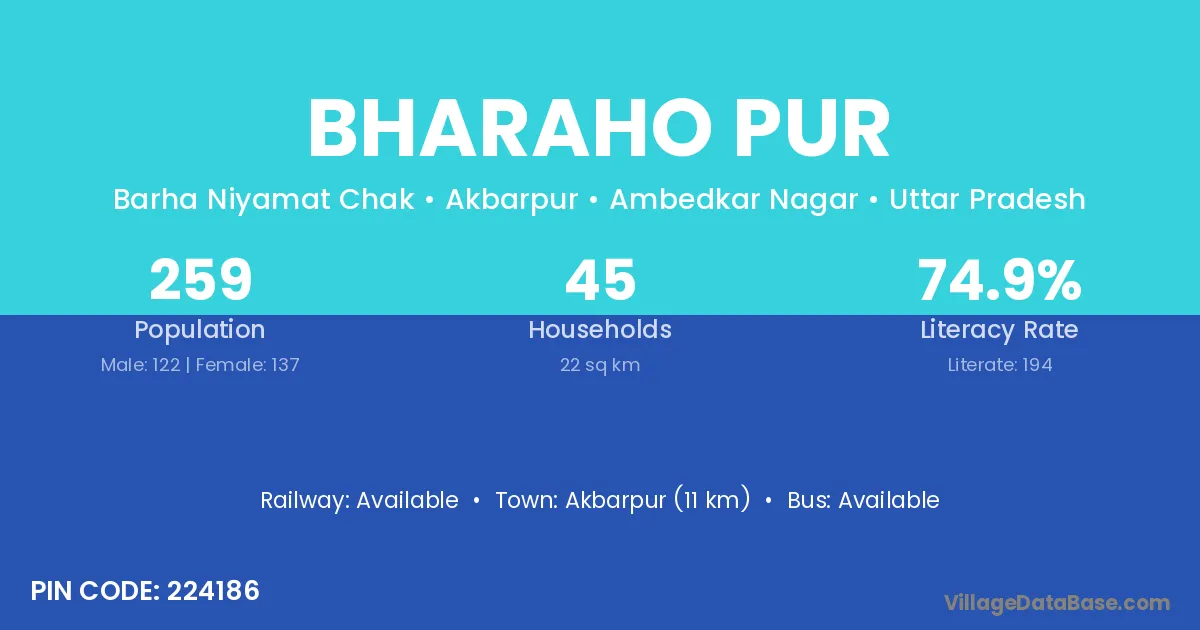 BHARAHO PUR

Barha Niyamat Chak • Akbarpur • Ambedkar Nagar • Uttar Pradesh

259
Population
Male: 122 | Female: 137

45
Households
22 sq km

74.9%
Literacy Rate
Literate: 194

Railway: Available • Town: Akbarpur (11 km) • Bus: Available

PIN CODE: 224186

VillageDataBase.com